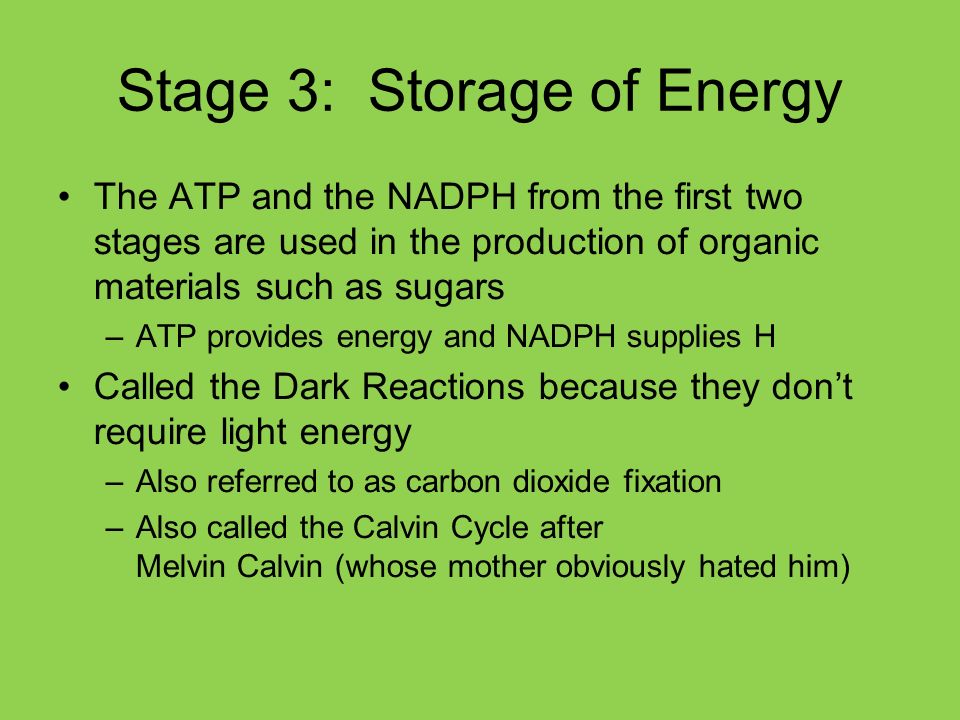 Stage 3: Storage of Energy

• The ATP and the NADPH from the first two stages are used in the production of organic materials such as sugars
– ATP provides energy and NADPH supplies H

• Called the Dark Reactions because they don't require light energy
– Also referred to as carbon dioxide fixation
– Also called the Calvin Cycle after Melvin Calvin (whose mother obviously hated him)